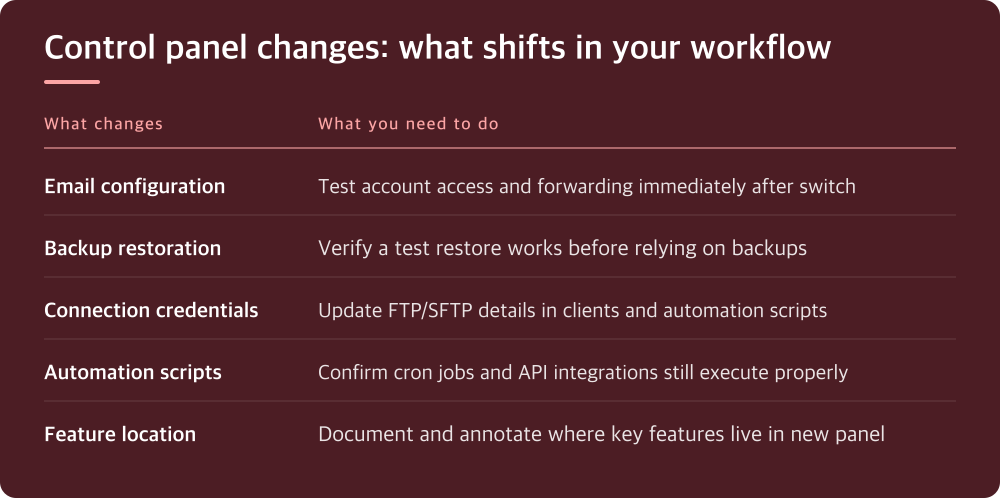 Control panel changes: what shifts in your workflow

| What changes | What you need to do |
|---|---|
| Email configuration | Test account access and forwarding immediately after switch |
| Backup restoration | Verify a test restore works before relying on backups |
| Connection credentials | Update FTP/SFTP details in clients and automation scripts |
| Automation scripts | Confirm cron jobs and API integrations still execute properly |
| Feature location | Document and annotate where key features live in new panel |